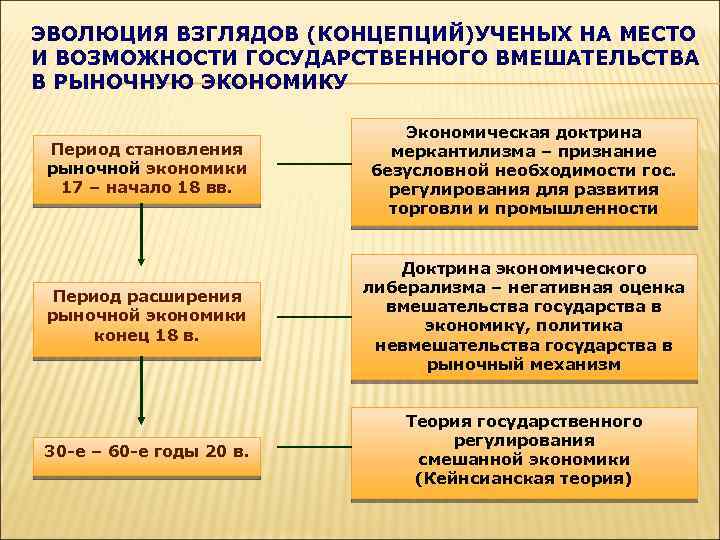 ЭВОЛЮЦИЯ ВЗГЛЯДОВ (КОНЦЕПЦИЙ)УЧЕНЫХ НА МЕСТО И ВОЗМОЖНОСТИ ГОСУДАРСТВЕННОГО ВМЕШАТЕЛЬСТВА В РЫНОЧНУЮ ЭКОНОМИКУ

Период становления рыночной экономики 17 – начало 18 вв.

Экономическая доктрина меркантилизма – признание безусловной необходимости гос. регулирования для развития торговли и промышленности

Период расширения рыночной экономики конец 18 в.

Доктрина экономического либерализма – негативная оценка вмешательства государства в экономику, политика невмешательства государства в рыночный механизм

30-е – 60-е годы 20 в.

Теория государственного регулирования смешанной экономики (Кейнсианская теория)